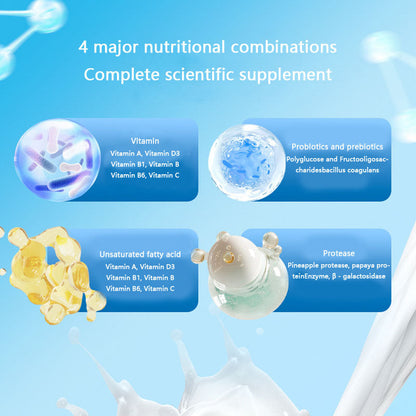 4 major nutritional combinations
Complete scientific supplement

Vitamin
Vitamin A, Vitamin D3
Vitamin B1, Vitamin B
Vitamin B6, Vitamin C

Probiotics and prebiotics
Polyglucose and Fructooligosaccharidesbacillus coagulans

Unsaturated fatty acid
Vitamin A, Vitamin D3
Vitamin B1, Vitamin B
Vitamin B6, Vitamin C

Protease
Pineapple protease, papaya proteinEnzyme, β - galactosidase